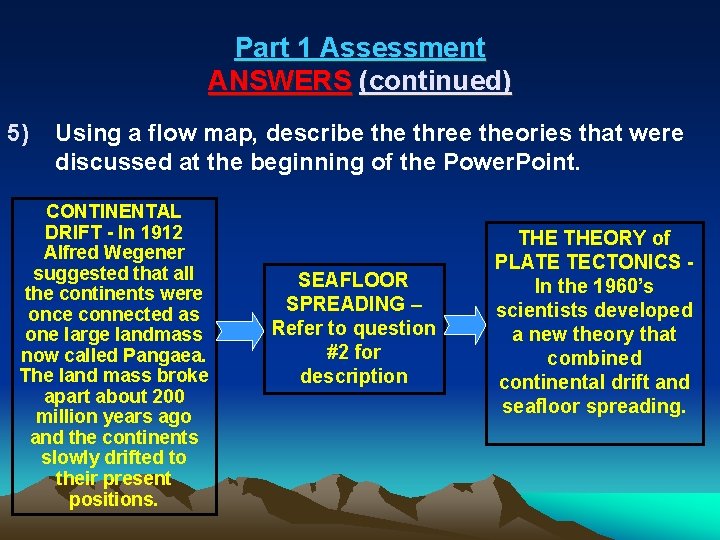 Part 1 Assessment
ANSWERS (continued)

5) Using a flow map, describe the three theories that were discussed at the beginning of the PowerPoint.

CONTINENTAL DRIFT - In 1912 Alfred Wegener suggested that all the continents were once connected as one large landmass now called Pangaea. The land mass broke apart about 200 million years ago and the continents slowly drifted to their present positions.

SEAFLOOR SPREADING – Refer to question #2 for description

THE THEORY of PLATE TECTONICS - In the 1960's scientists developed a new theory that combined continental drift and seafloor spreading.